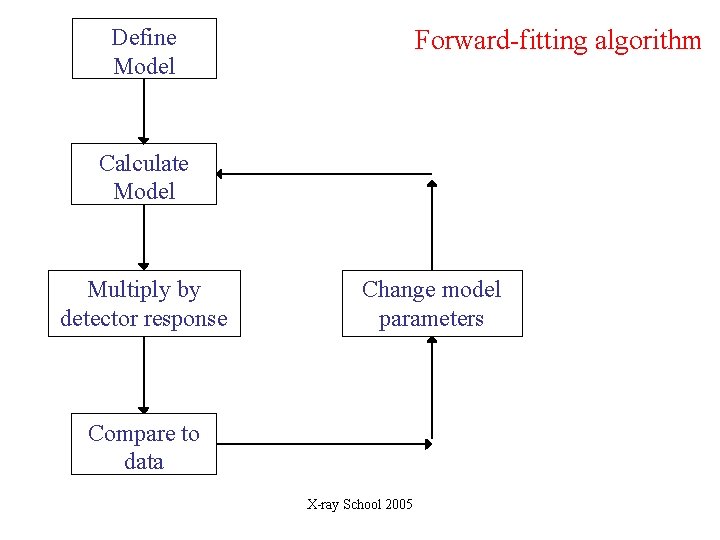 Forward-fitting algorithm

Define Model

Calculate Model

Multiply by detector response

Compare to data

Change model parameters

X-ray School 2005